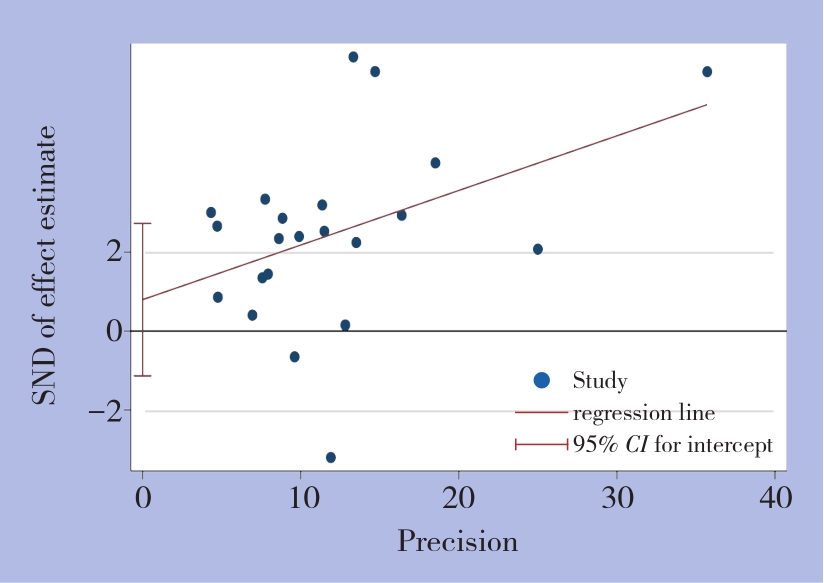 SND of effect estimate

2
0
−2

Study
regression line
95% CI for intercept

0
10
20
30
40

Precision